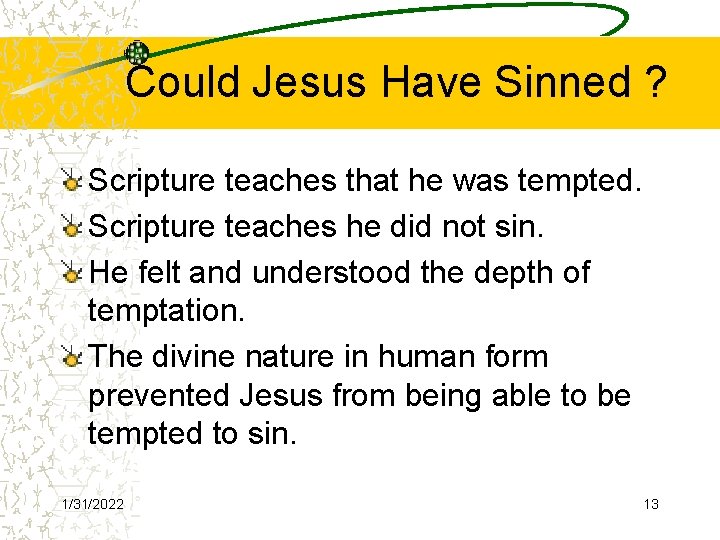 Could Jesus Have Sinned ?

Scripture teaches that he was tempted.

Scripture teaches he did not sin.

He felt and understood the depth of temptation.

The divine nature in human form prevented Jesus from being able to be tempted to sin.

1/31/2022

13